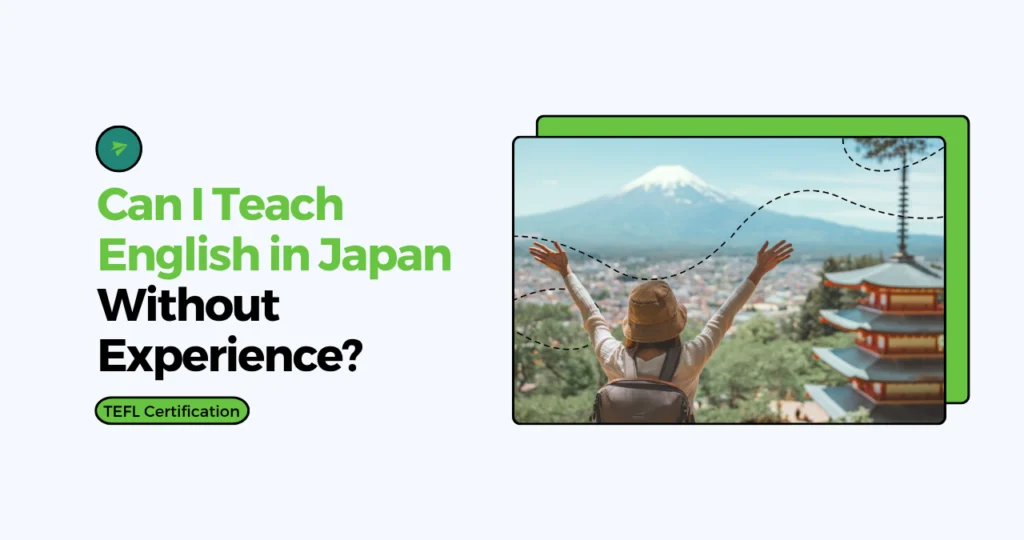 Can I Teach English in Japan Without Experience?

TEFL Certification